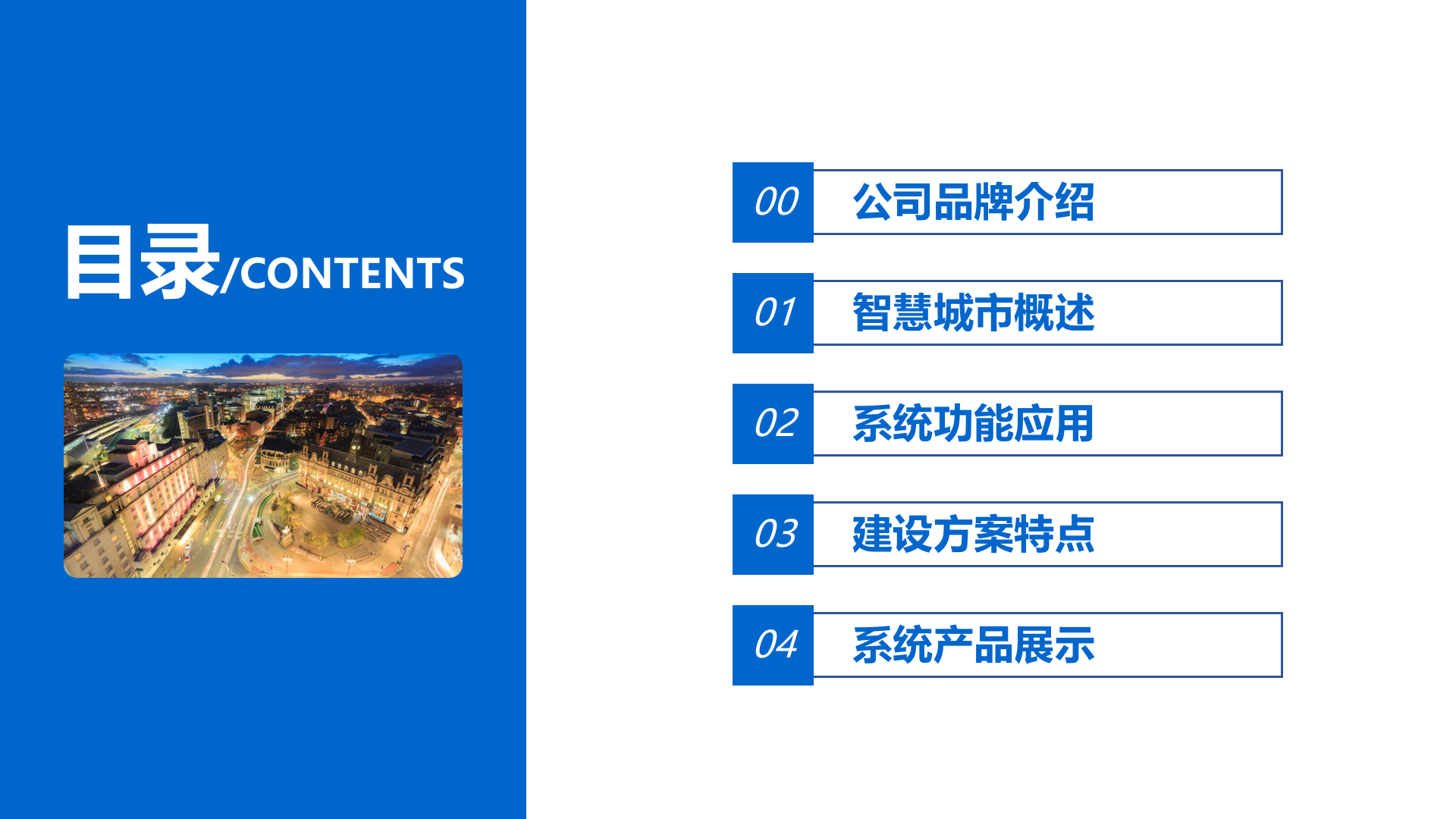 目录/CONTENTS

00 公司品牌介绍

01 智慧城市概述

02 系统功能应用

03 建设方案特点

04 系统产品展示